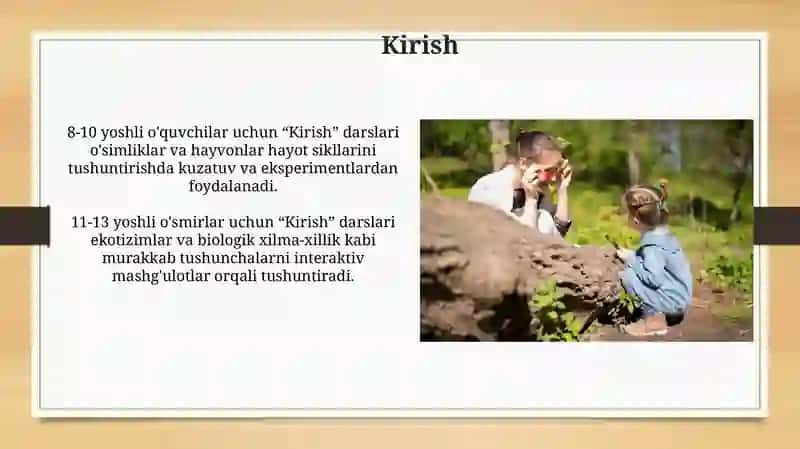 Kirish

8-10 yoshli o'quvchilar uchun “Kirish” darslari o'simliklar va hayvonlar hayot sikllarini tushuntirishda kuzatuv va eksperimentlardan foydalanadi.

11-13 yoshli o'smirlar uchun “Kirish” darslari ekotizimlar va biologik xilma-xillik kabi murakkab tushunchalarni interaktiv mashg'ulotlar orqali tushuntiradi.